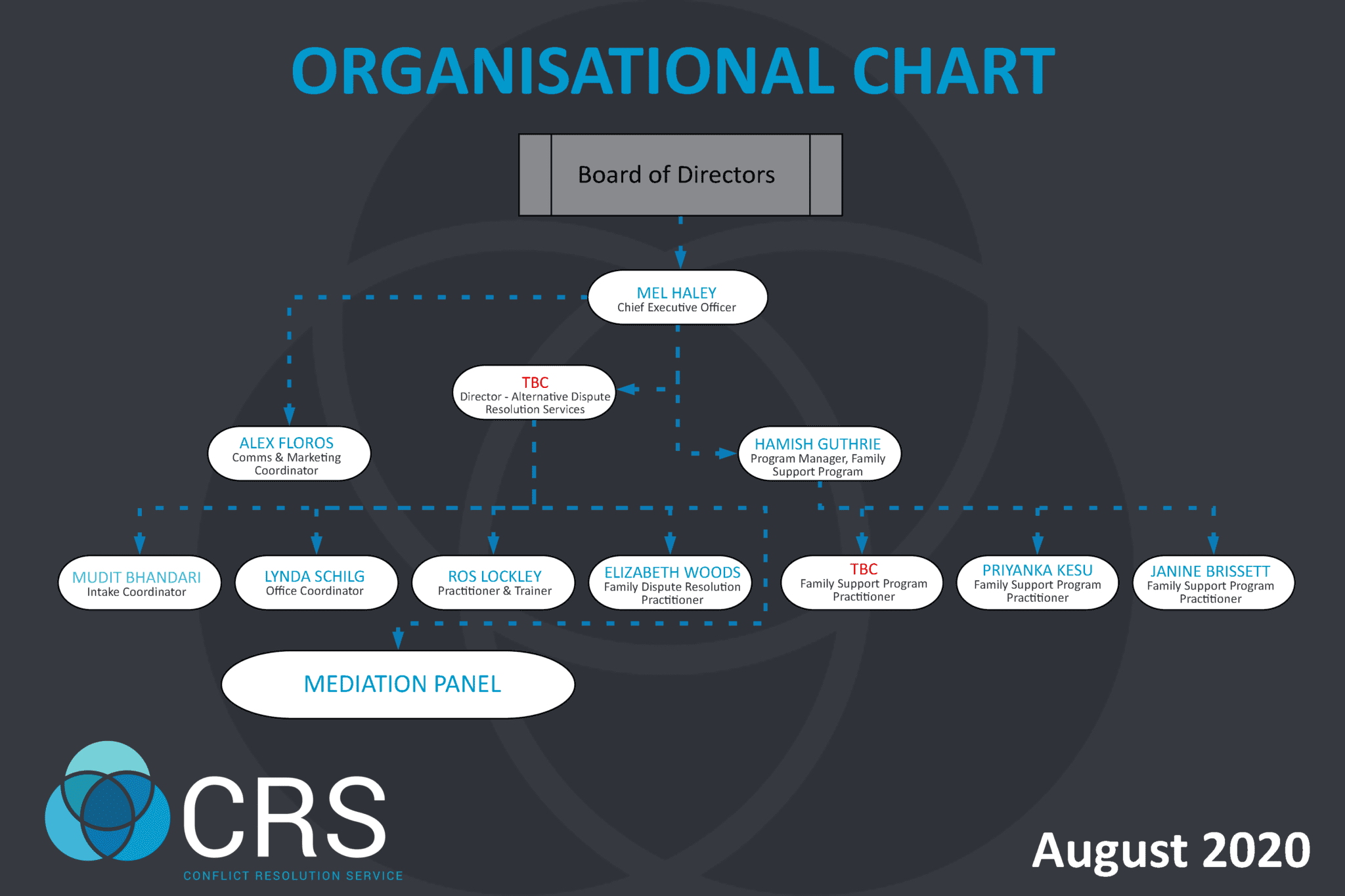 ORGANISATIONAL CHART

Board of Directors

MEL HALEY
Chief Executive Officer

TBC
Director - Alternative Dispute Resolution Services

ALEX FLOROS
Comms & Marketing Coordinator

HAMISH GUTHRIE
Program Manager, Family Support Program

MUDIT BHANDARI
Intake Coordinator

LYNDA SCHILG
Office Coordinator

ROS LOCKLEY
Practitioner & Trainer

ELIZABETH WOODS
Family Dispute Resolution Practitioner

TBC
Family Support Program Practitioner

PRIYANKA KESU
Family Support Program Practitioner

JANINE BRISSETT
Family Support Program Practitioner

MEDIATION PANEL

CRS
CONFLICT RESOLUTION SERVICE

August 2020